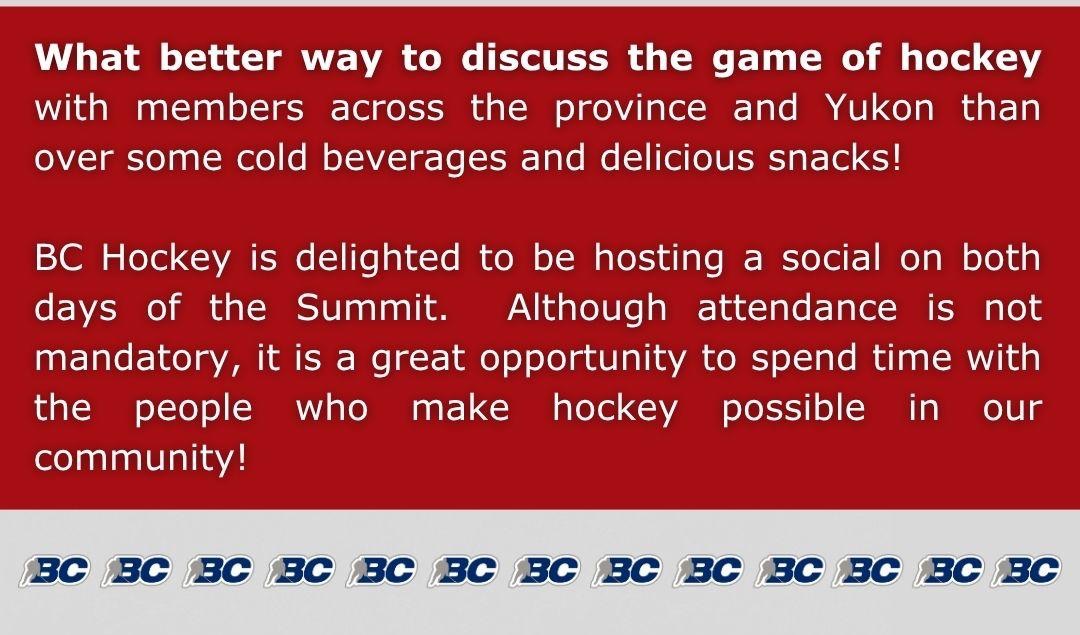 What better way to discuss the game of hockey with members across the province and Yukon than over some cold beverages and delicious snacks!

BC Hockey is delighted to be hosting a social on both days of the Summit. Although attendance is not mandatory, it is a great opportunity to spend time with the people who make hockey possible in our community!

BC BC BC BC BC BC BC BC BC BC BC BC BC